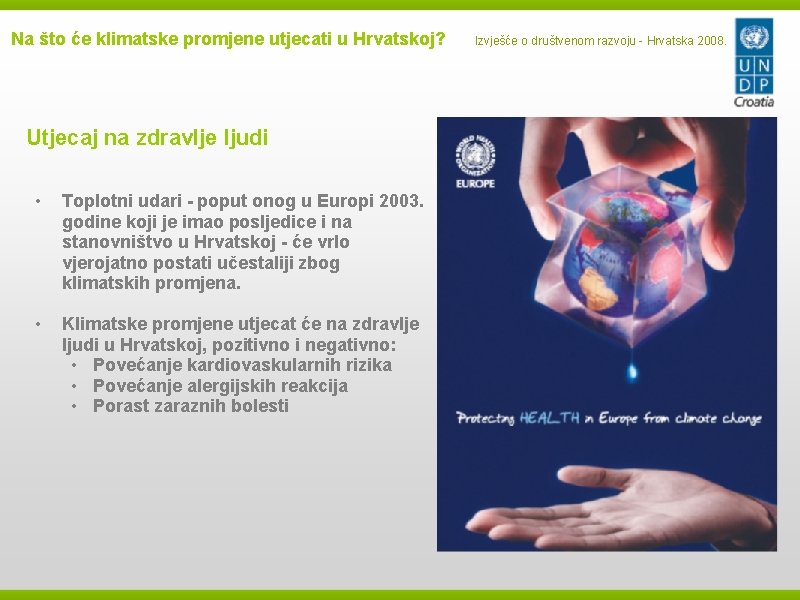 Na što će klimatske promjene utjecati u Hrvatskoj?

Izvješće o društvenom razvoju - Hrvatska 2008.

U N
D P
Croatia

Utjecaj na zdravlje ljudi

• Toplotni udari - poput onog u Europi 2003. godine koji je imao posljedice i na stanovništvo u Hrvatskoj - će vrlo vjerojatno postati učestaliji zbog klimatskih promjena.

• Klimatske promjene utjecat će na zdravlje ljudi u Hrvatskoj, pozitivno i negativno:
  • Povećanje kardiovaskularnih rizika
  • Povećanje alergijskih reakcija
  • Porast zaraznih bolesti

WORLD HEALTH ORGANIZATION
EUROPE

Protecting HEALTH in Europe from climate change